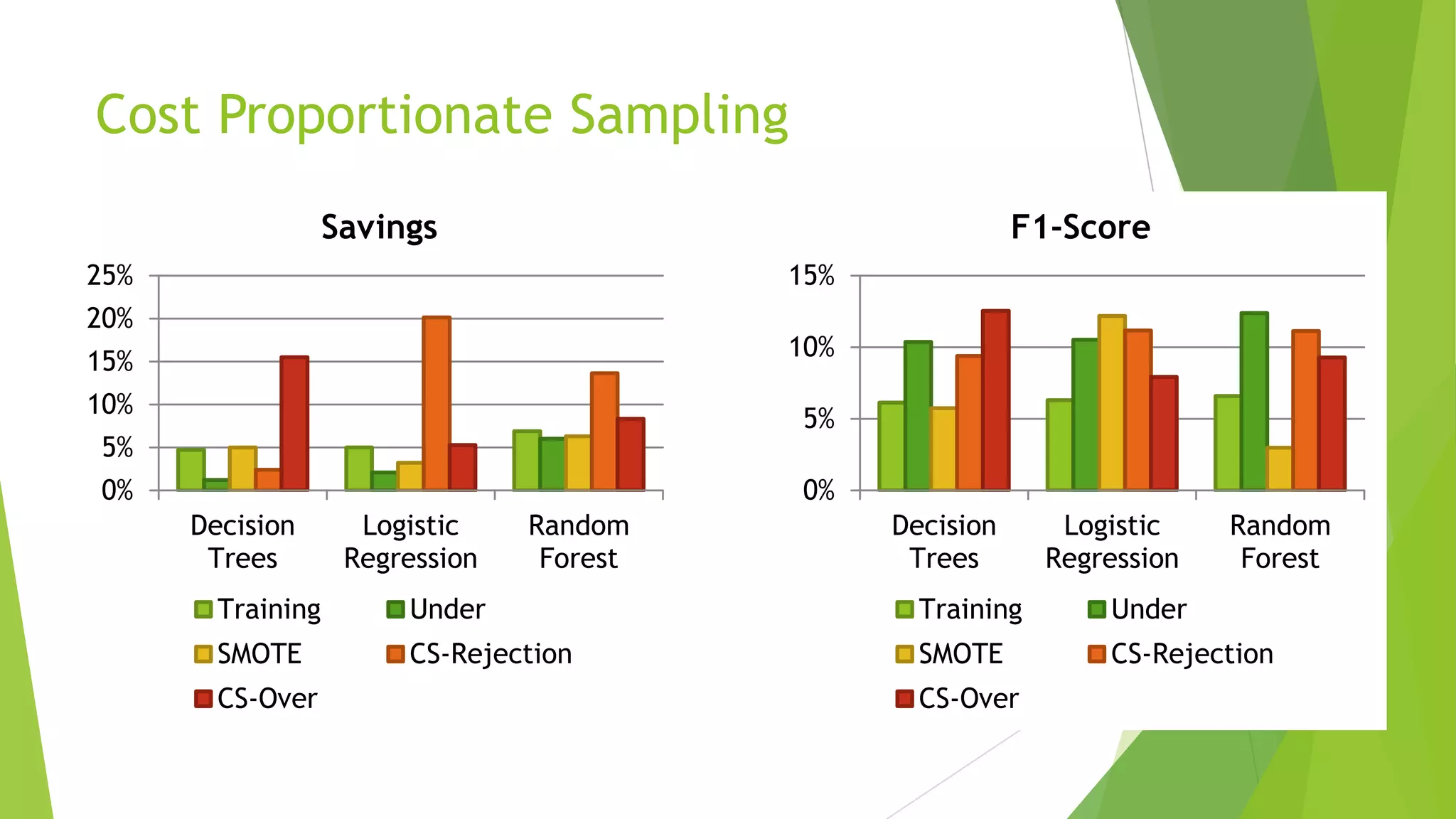 Cost Proportionate Sampling

Savings

25%
20%
15%
10%
5%
0%

Decision Trees
Logistic Regression
Random Forest

Training
Under
SMOTE
CS-Rejection
CS-Over

F1-Score

15%
10%
5%
0%

Decision Trees
Logistic Regression
Random Forest

Training
Under
SMOTE
CS-Rejection
CS-Over